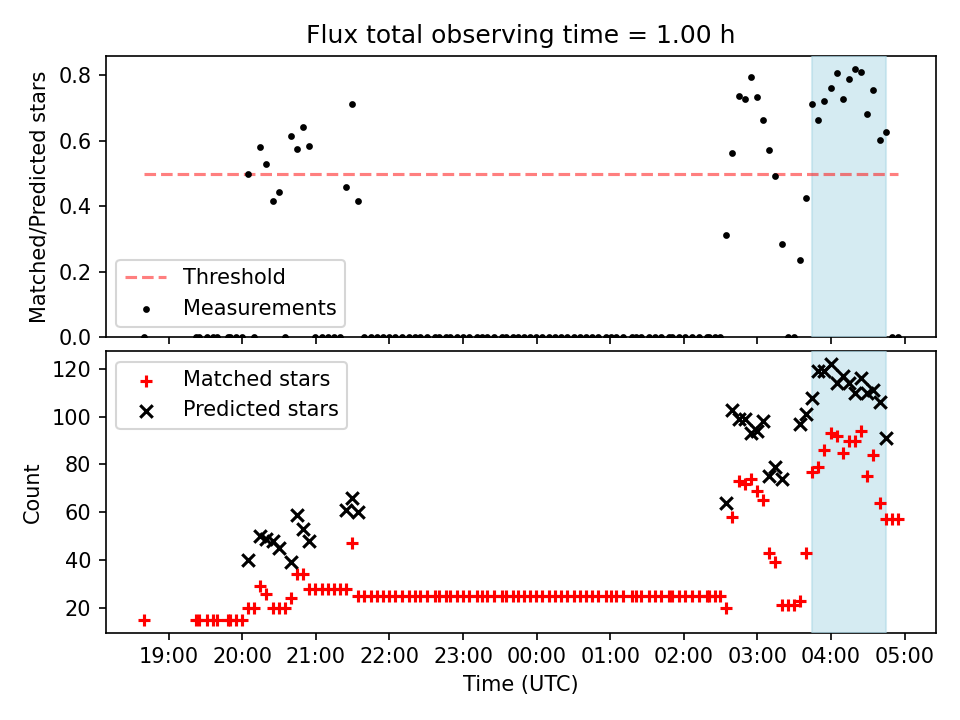 Flux total observing time = 1.00 h

Matched/Predicted stars

0.8
0.6
0.4
0.2
0.0

Threshold
Measurements

Count

120
100
80
60
40
20

Matched stars
Predicted stars

19:00 20:00 21:00 22:00 23:00 00:00 01:00 02:00 03:00 04:00 05:00

Time (UTC)